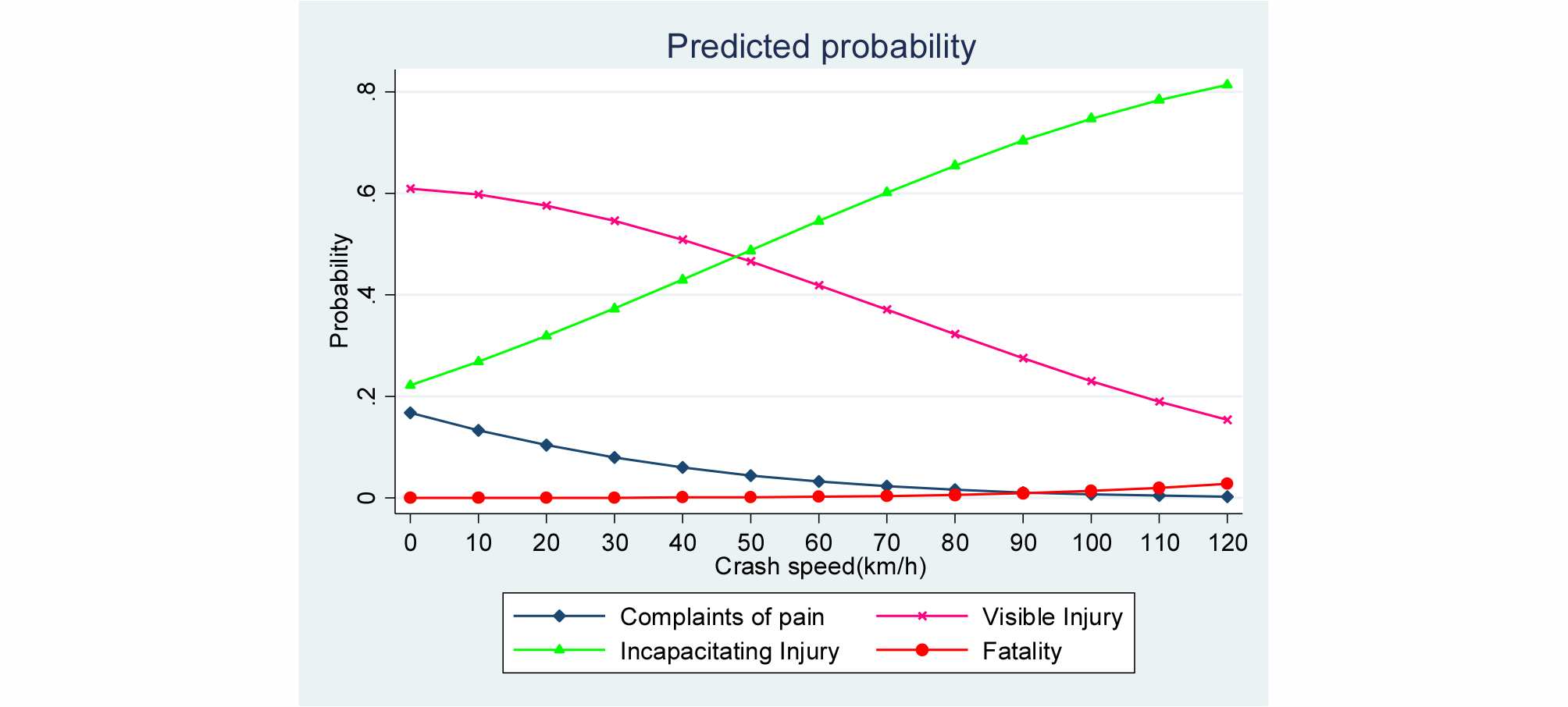 Predicted probability

Probability

.8
.6
.4
.2
0

0 10 20 30 40 50 60 70 80 90 100 110 120

Crash speed(km/h)

Complaints of pain
Visible Injury
Incapacitating Injury
Fatality